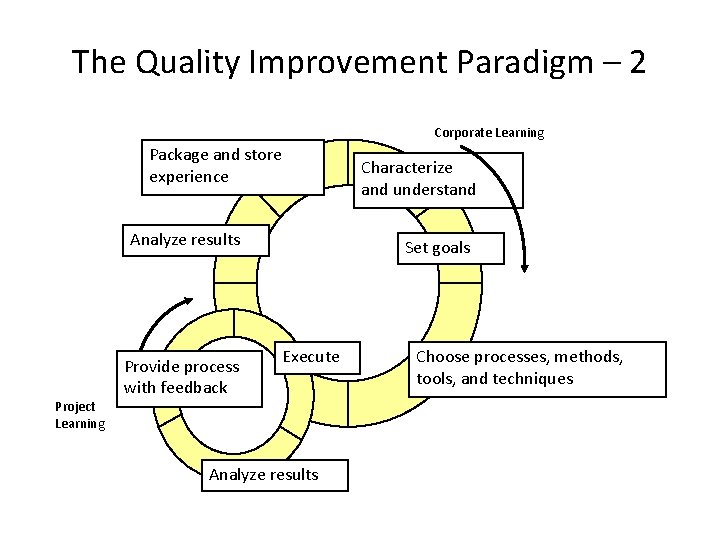 The Quality Improvement Paradigm – 2

Corporate Learning

Package and store experience

Characterize and understand

Analyze results

Set goals

Execute

Provide process with feedback

Choose processes, methods, tools, and techniques

Project Learning

Analyze results